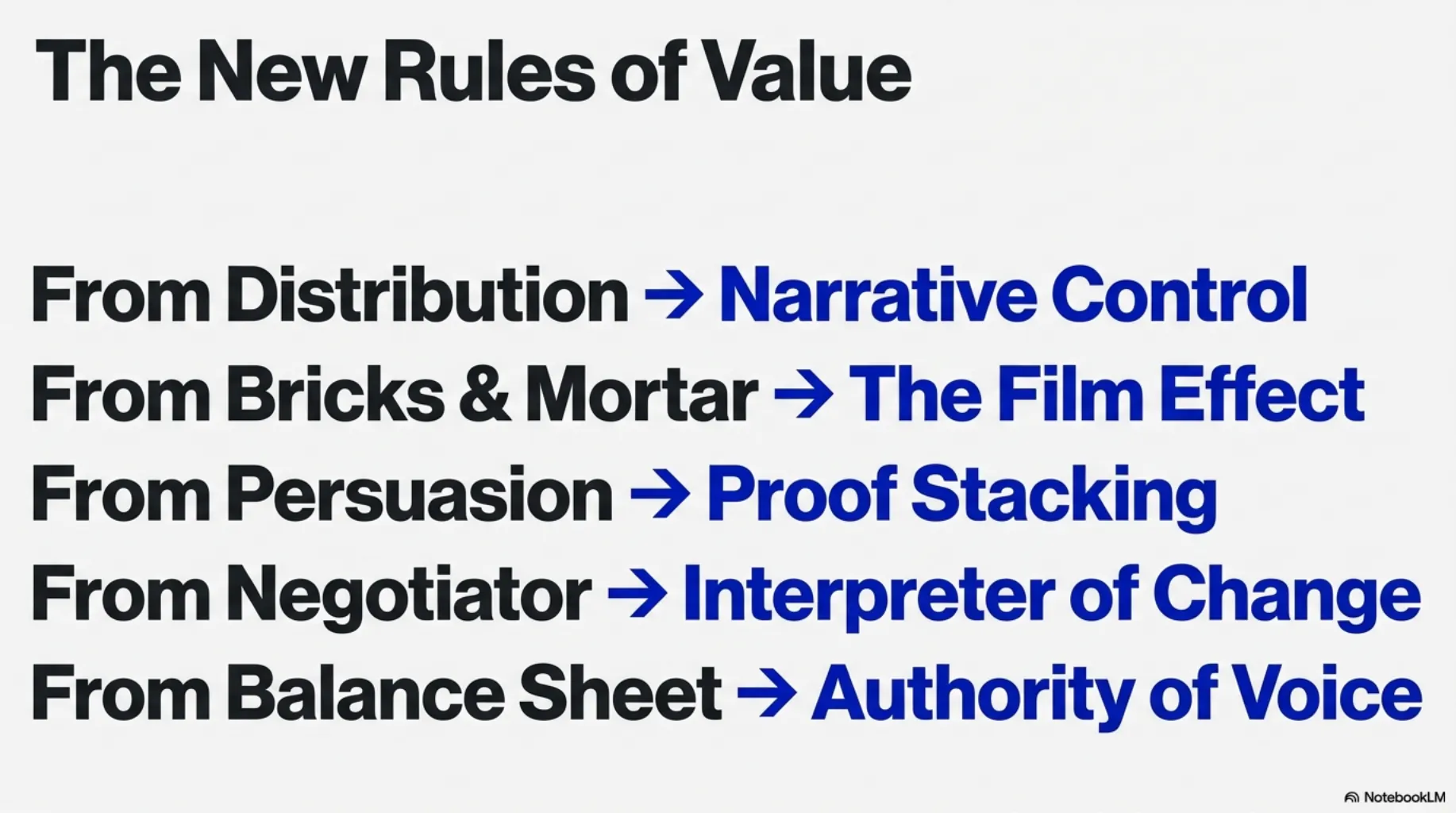 The New Rules of Value

From Distribution → Narrative Control
From Bricks & Mortar → The Film Effect
From Persuasion → Proof Stacking
From Negotiator → Interpreter of Change
From Balance Sheet → Authority of Voice

NotebookLM